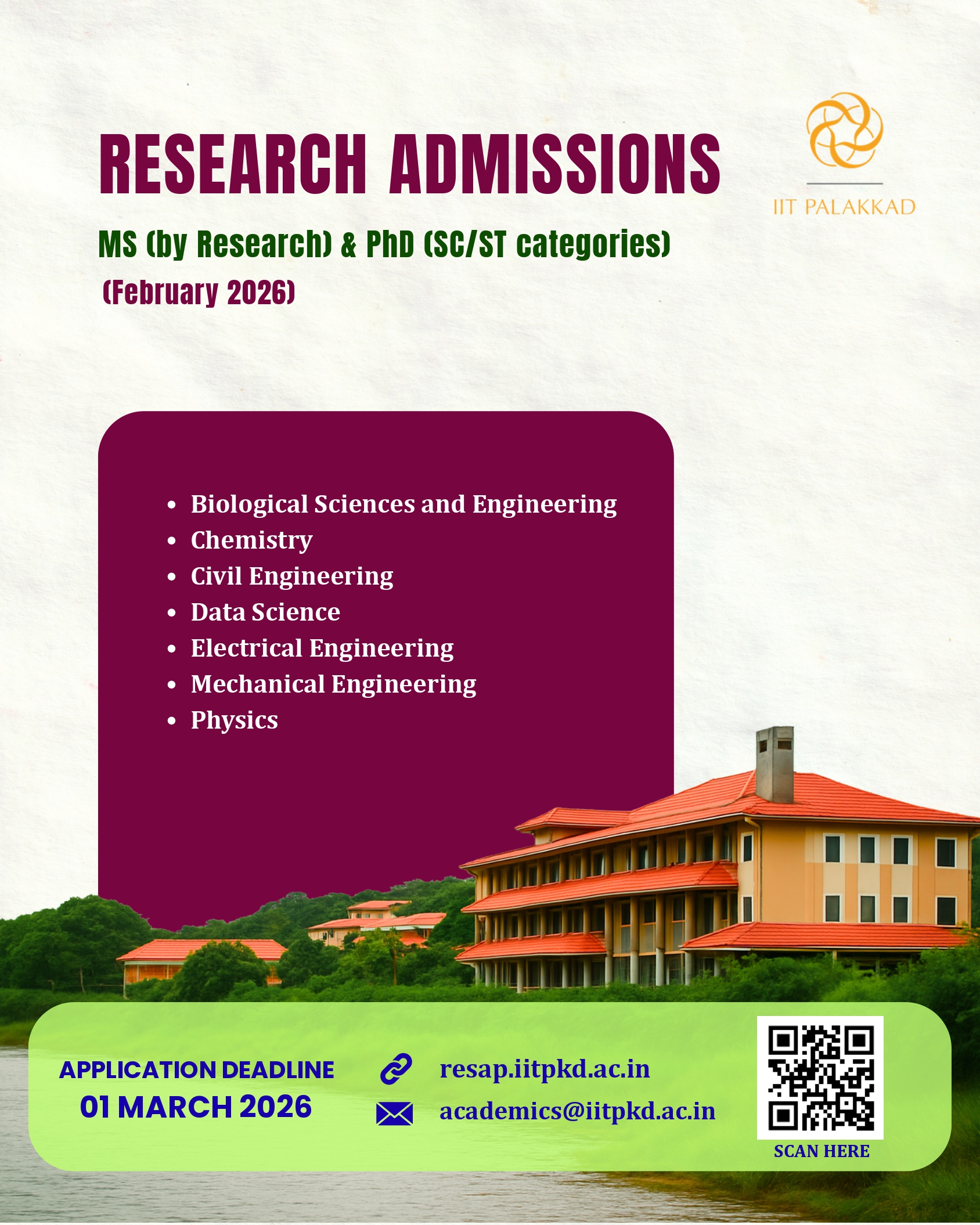 RESEARCH ADMISSIONS

IIT PALAKKAD

MS (by Research) & PhD (SC/ST categories)
(February 2026)

- Biological Sciences and Engineering
- Chemistry
- Civil Engineering
- Data Science
- Electrical Engineering
- Mechanical Engineering
- Physics

APPLICATION DEADLINE
01 MARCH 2026

resap.iitpkd.ac.in
academics@iitpkd.ac.in

SCAN HERE